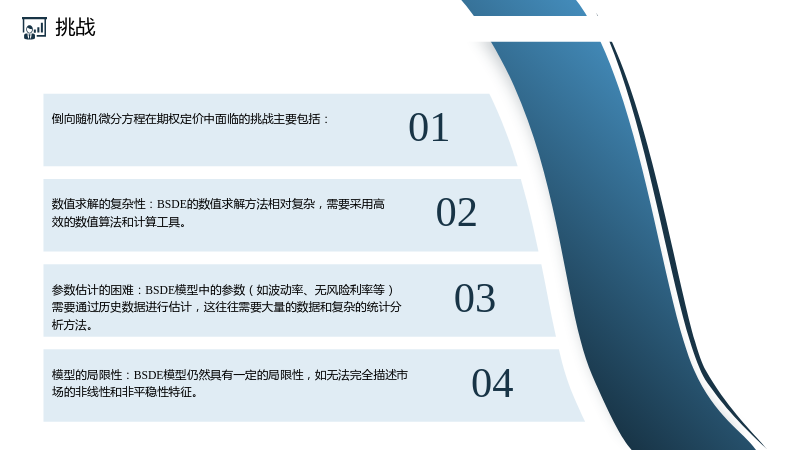 挑战

倒向随机微分方程在期权定价中面临的挑战主要包括：

01

数值求解的复杂性：BSDE的数值求解方法相对复杂，需要采用高效的数值算法和计算工具。

02

参数估计的困难：BSDE模型中的参数（如波动率、无风险利率等）需要通过历史数据进行估计，这往往需要大量的数据和复杂的统计分析方法。

03

模型的局限性：BSDE模型仍然具有一定的局限性，如无法完全描述市场的非线性和非平稳性特征。

04